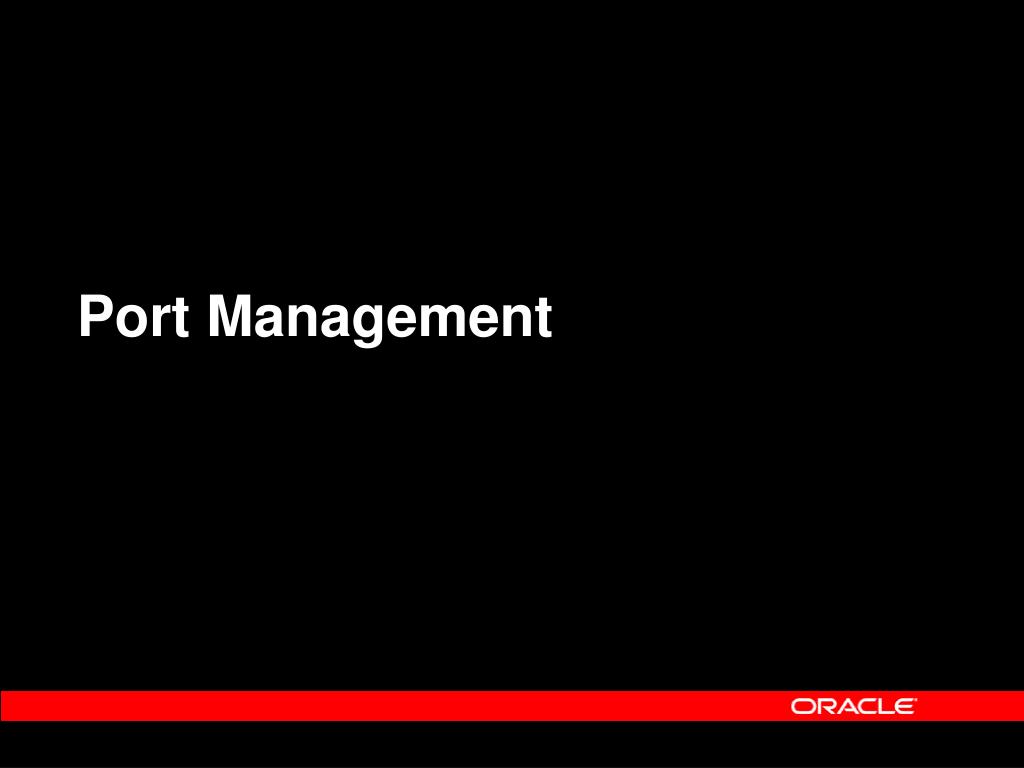 Port Management

ORACLE